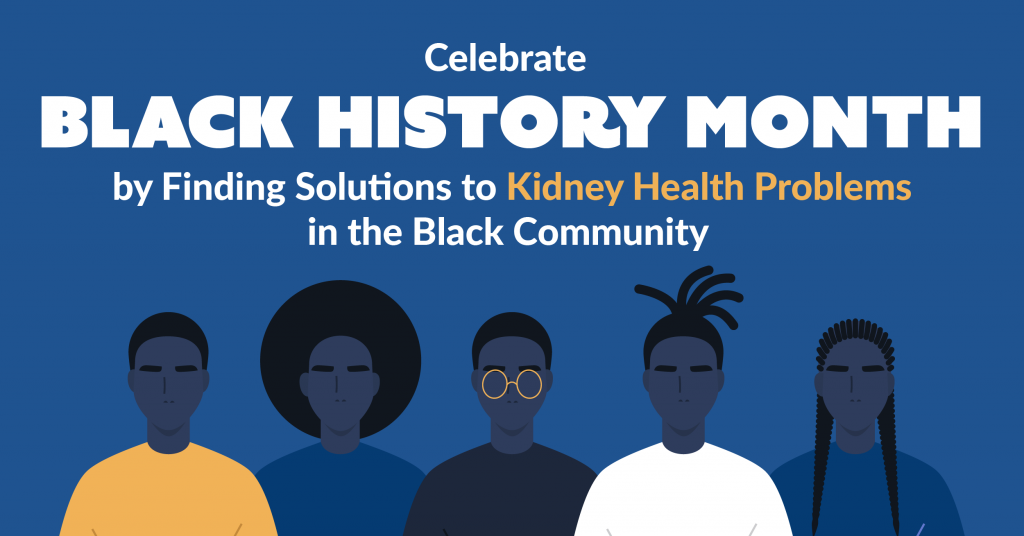 Celebrate
BLACK HISTORY MONTH
by Finding Solutions to Kidney Health Problems in the Black Community